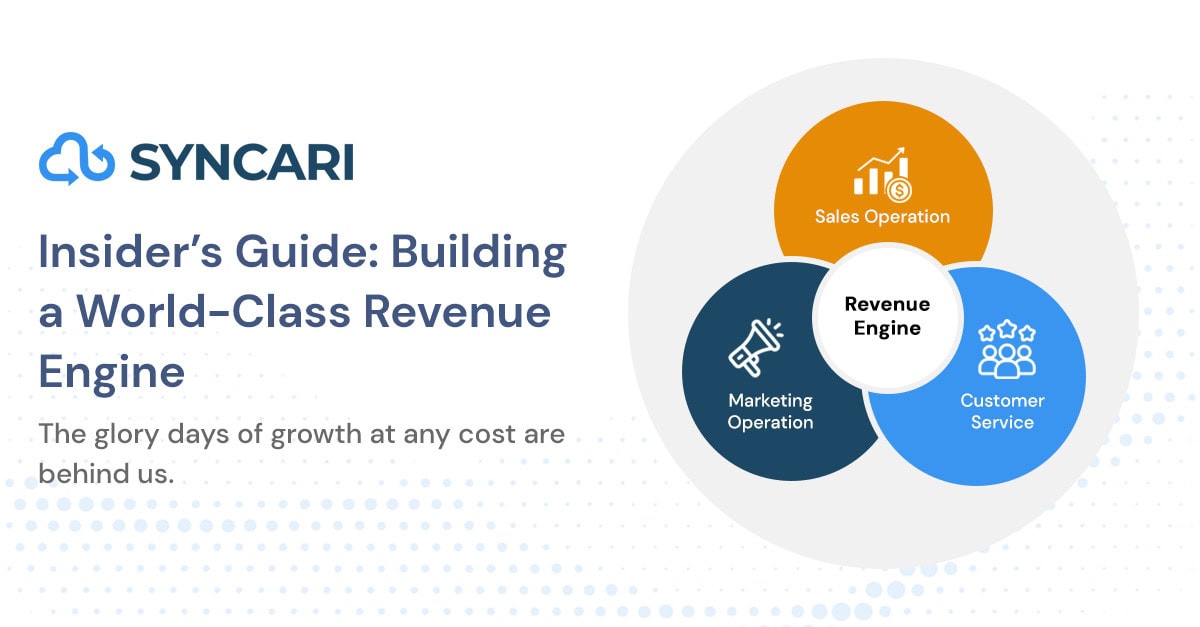 SYNCARI

Insider's Guide: Building a World-Class Revenue Engine

The glory days of growth at any cost are behind us.

Sales Operation

Revenue Engine

Marketing Operation

Customer Service